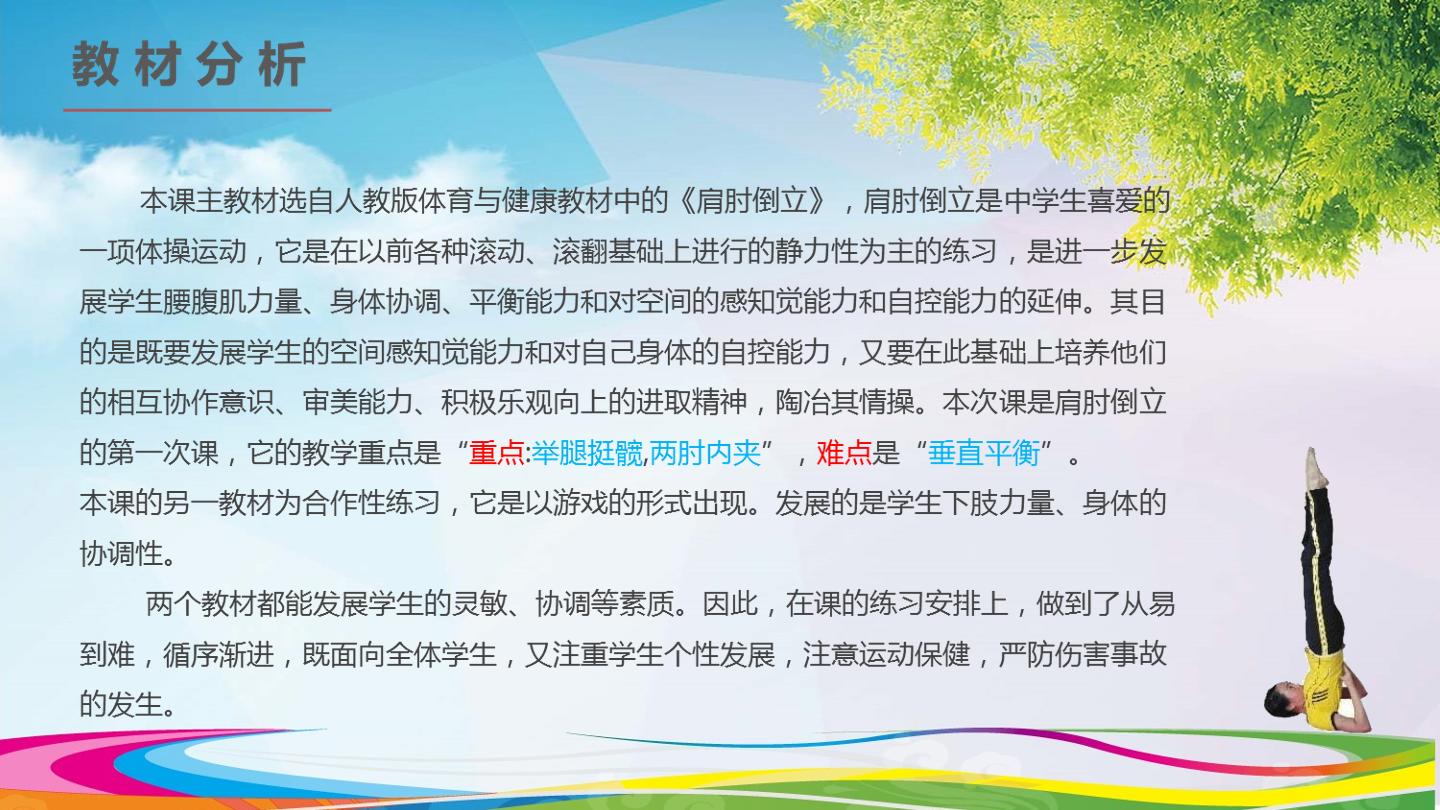 教材分析

本课主教材选自人教版体育与健康教材中的《肩肘倒立》，肩肘倒立是中学生喜爱的一项体操运动，它是在以前各种滚动、滚翻基础上进行的静力性为主的练习，是进一步发展学生腰腹肌力量、身体协调、平衡能力和对空间的感知觉能力和自控能力的延伸。其目的是既要发展学生的空间感知觉能力和对自己身体的自控能力，又要在此基础上培养他们的相互协作意识、审美能力、积极乐观向上的进取精神，陶冶其情操。本次课是肩肘倒立的第一次课，它的教学重点是“重点:举腿挺髋,两肘内夹”，难点是“垂直平衡”。

本课的另一教材为合作性练习，它是以游戏的形式出现。发展的是学生下肢力量、身体的协调性。

两个教材都能发展学生的灵敏、协调等素质。因此，在课的练习安排上，做到了从易到难，循序渐进，既面向全体学生，又注重学生个性发展，注意运动保健，严防伤害事故的发生。